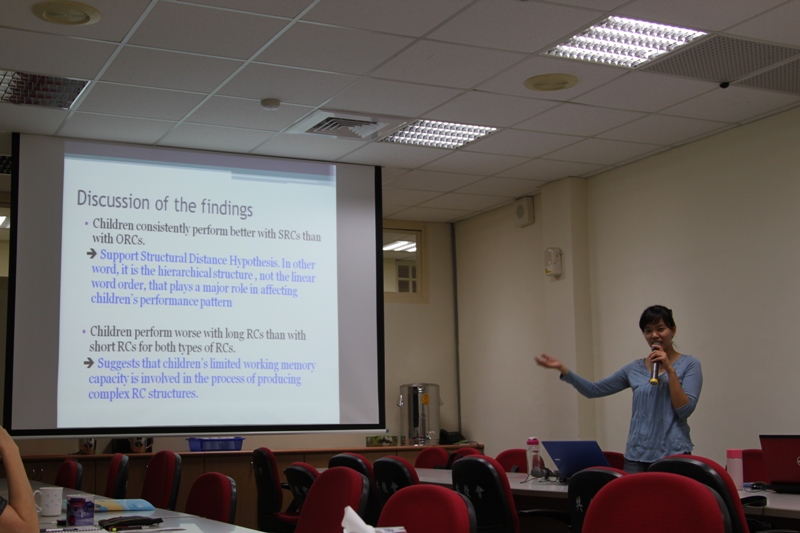 Discussion of the findings

• Children consistently perform better with SRCs than with ORCs.

➔ Support Structural Distance Hypothesis. In other word, it is the hierarchical structure , not the linear word order, that plays a major role in affecting children's performance pattern

• Children perform worse with long RCs than with short RCs for both types of RCs.

➔ Suggests that children's limited working memory capacity is involved in the process of producing complex RC structures.